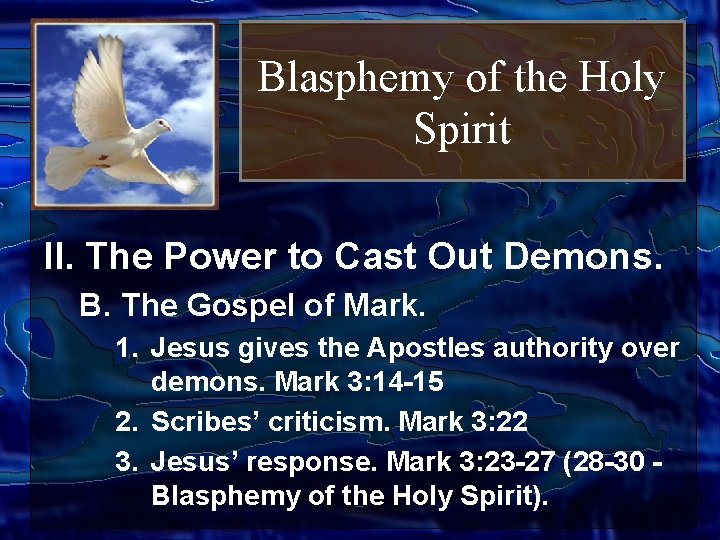 Blasphemy of the Holy Spirit

II. The Power to Cast Out Demons.

B. The Gospel of Mark.

1. Jesus gives the Apostles authority over demons. Mark 3:14-15

2. Scribes' criticism. Mark 3:22

3. Jesus' response. Mark 3:23-27 (28-30 - Blasphemy of the Holy Spirit).